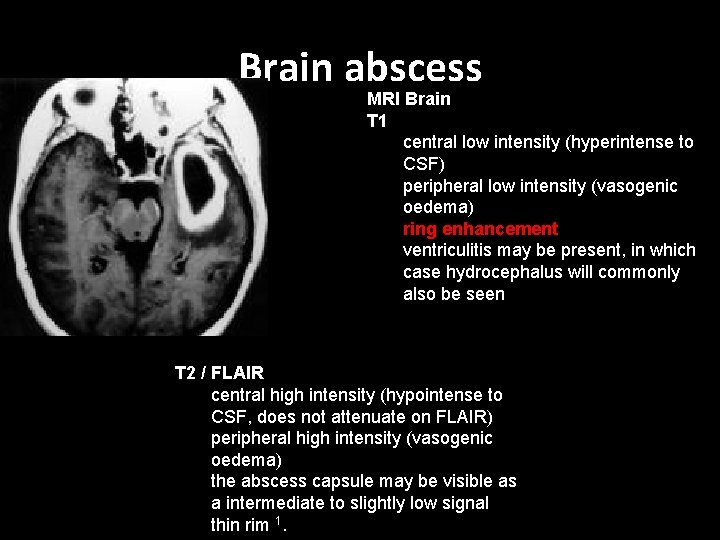 Brain abscess

MRI Brain
T1
central low intensity (hyperintense to CSF)
peripheral low intensity (vasogenic oedema)
ring enhancement
ventriculitis may be present, in which case hydrocephalus will commonly also be seen

T2 / FLAIR
central high intensity (hypointense to CSF, does not attenuate on FLAIR)
peripheral high intensity (vasogenic oedema)
the abscess capsule may be visible as a intermediate to slightly low signal thin rim $^1$.